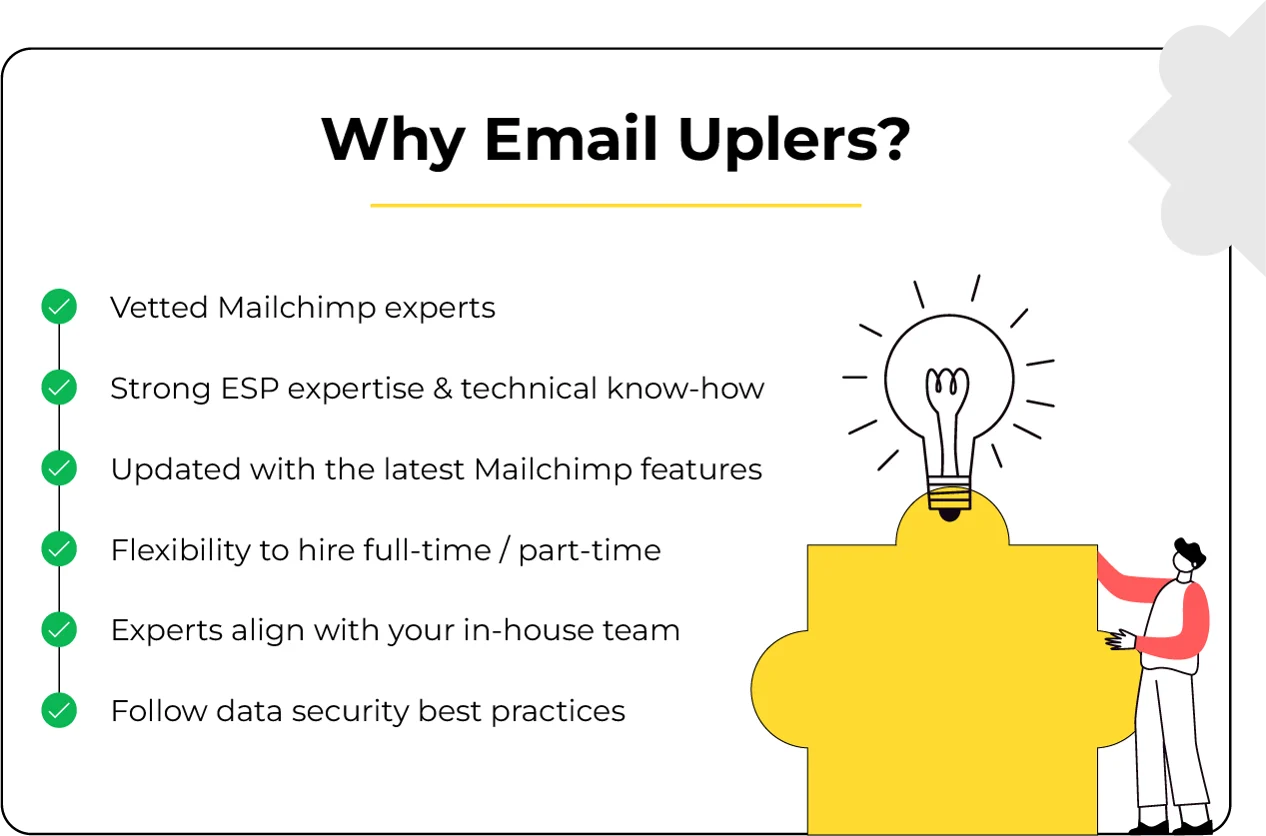 Why Email Uplers?

Vetted Mailchimp experts

Strong ESP expertise & technical know-how

Updated with the latest Mailchimp features

Flexibility to hire full-time / part-time

Experts align with your in-house team

Follow data security best practices